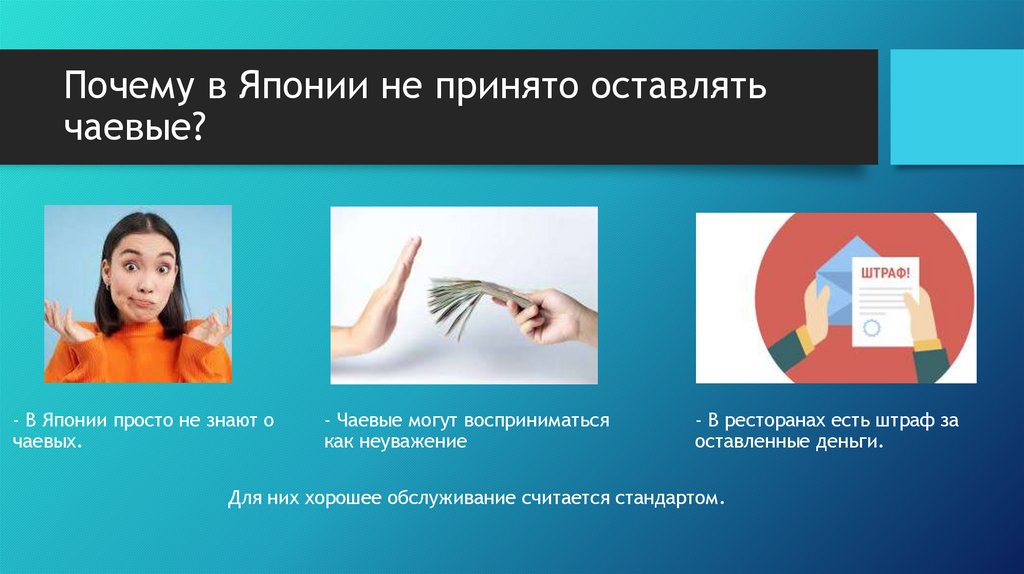 Почему в Японии не принято оставлять чаевые?

ШТРАФ!

- В Японии просто не знают о чаевых.

- Чаевые могут восприниматься как неуважение

- В ресторанах есть штраф за оставленные деньги.

Для них хорошее обслуживание считается стандартом.